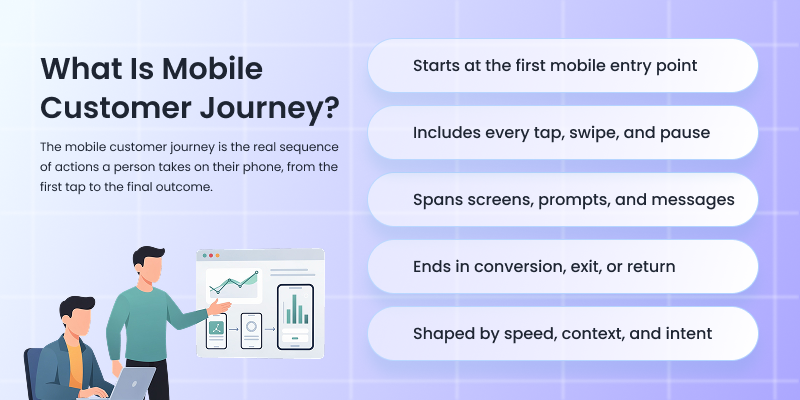 What Is Mobile Customer Journey?

The mobile customer journey is the real sequence of actions a person takes on their phone, from the first tap to the final outcome.

Starts at the first mobile entry point

Includes every tap, swipe, and pause

Spans screens, prompts, and messages

Ends in conversion, exit, or return

Shaped by speed, context, and intent